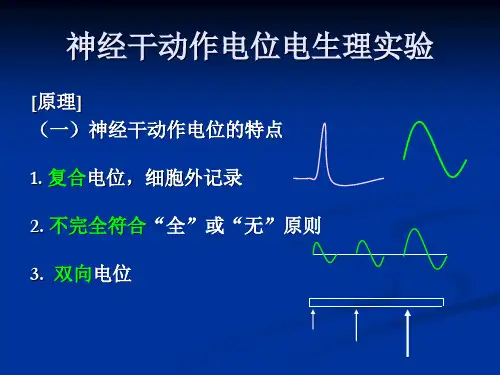 神经干动作电位电生理实验

[原理]
（一）神经干动作电位的特点

1. 复合电位，细胞外记录

2. 不完全符合“全”或“无”原则

3. 双向电位